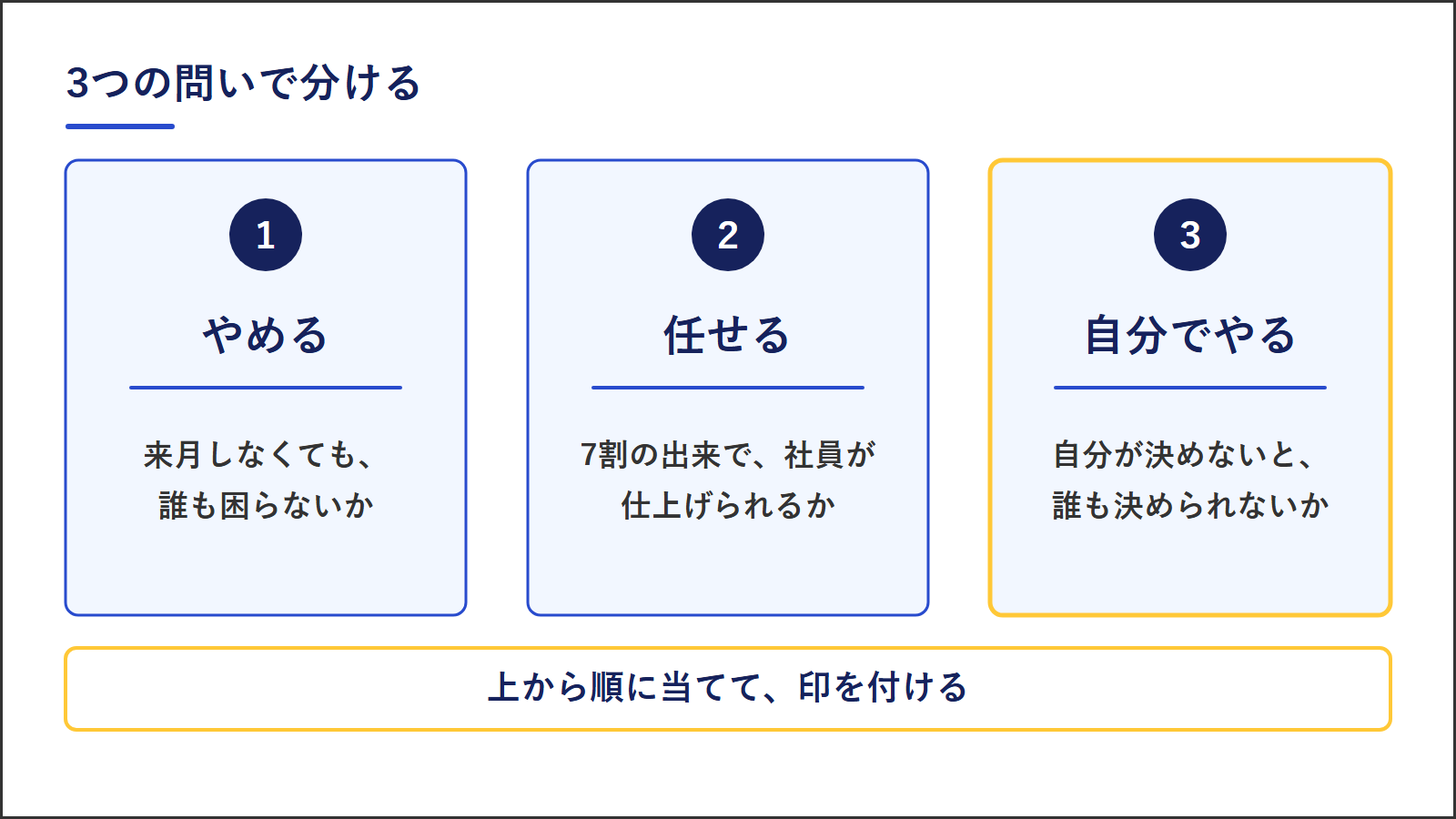 3つの問いで分ける

1

やめる

来月しなくても、
誰も困らないか

2

任せる

7割の出来で、社員が
仕上げられるか

3

自分でやる

自分が決めないと、
誰も決められないか

上から順に当てて、印を付ける